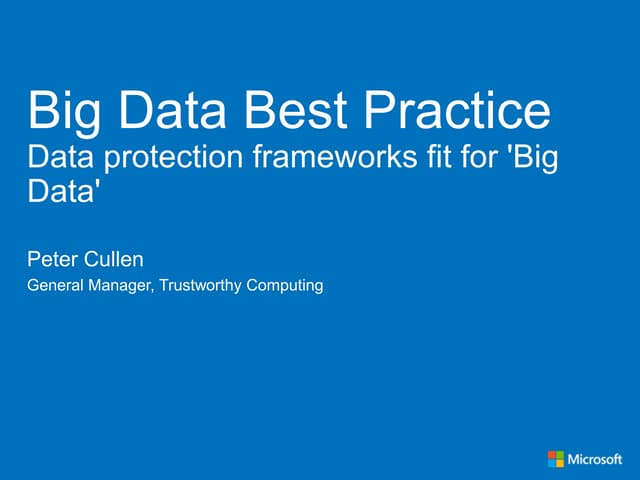 Big Data Best Practice
Data protection frameworks fit for 'Big Data'

Peter Cullen
General Manager, Trustworthy Computing

Microsoft